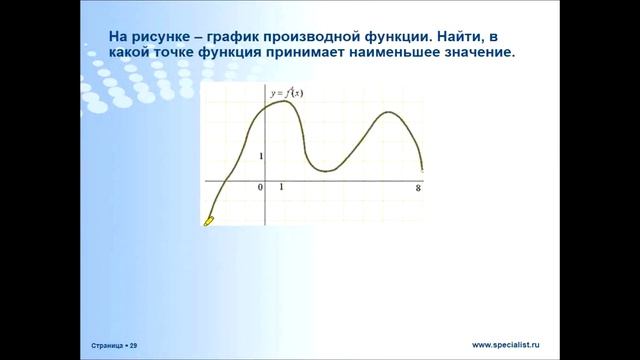 На рисунке – график производной функции. Найти, в какой точке функция принимает наименьшее значение.

$y = f'(x)$

1

0 1 8

Страница ▪ 29

www.specialist.ru